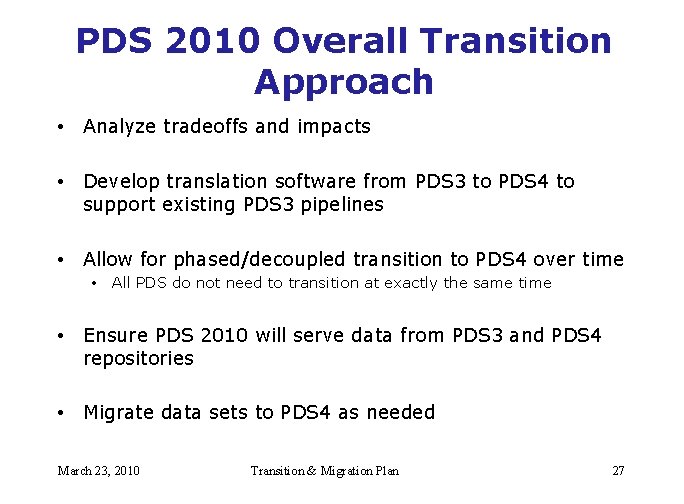 PDS 2010 Overall Transition Approach

• Analyze tradeoffs and impacts

• Develop translation software from PDS3 to PDS4 to support existing PDS3 pipelines

• Allow for phased/decoupled transition to PDS4 over time
  • All PDS do not need to transition at exactly the same time

• Ensure PDS 2010 will serve data from PDS3 and PDS4 repositories

• Migrate data sets to PDS4 as needed

March 23, 2010 Transition & Migration Plan 27